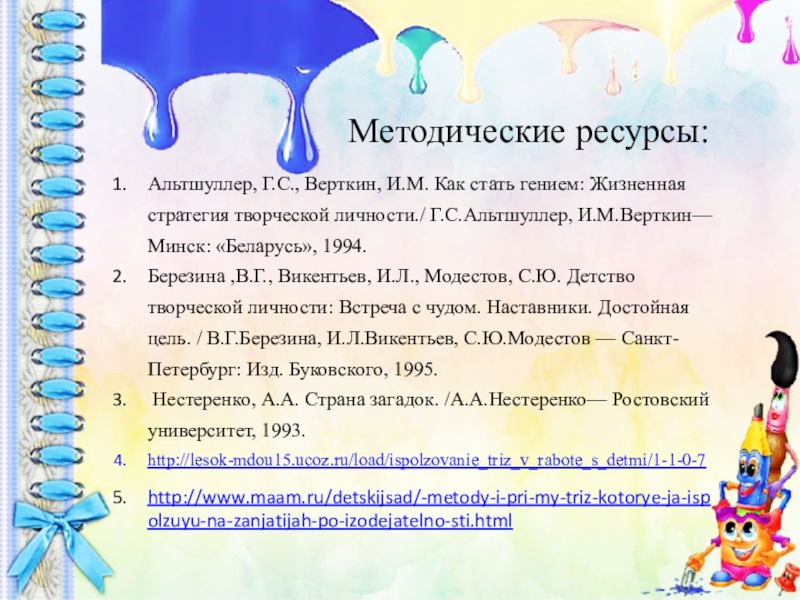 Методические ресурсы:

1. Альтшуллер, Г.С., Верткин, И.М. Как стать гением: Жизненная стратегия творческой личности./ Г.С.Альтшуллер, И.М.Верткин— Минск: «Беларусь», 1994.
2. Березина ,В.Г., Викентьев, И.Л., Модестов, С.Ю. Детство творческой личности: Встреча с чудом. Наставники. Достойная цель. / В.Г.Березина, И.Л.Викентьев, С.Ю.Модестов — Санкт-Петербург: Изд. Буковского, 1995.
3. Нестеренко, А.А. Страна загадок. /А.А.Нестеренко— Ростовский университет, 1993.
4. http://lesok-mdou15.ucoz.ru/load/ispolzovanie_triz_v_rabote_s_detmi/1-1-0-7
5. http://www.maam.ru/detskijsad/-metody-i-pri-my-triz-kotorye-ja-ispolzuyu-na-zanjatijah-po-izodejatelno-sti.html